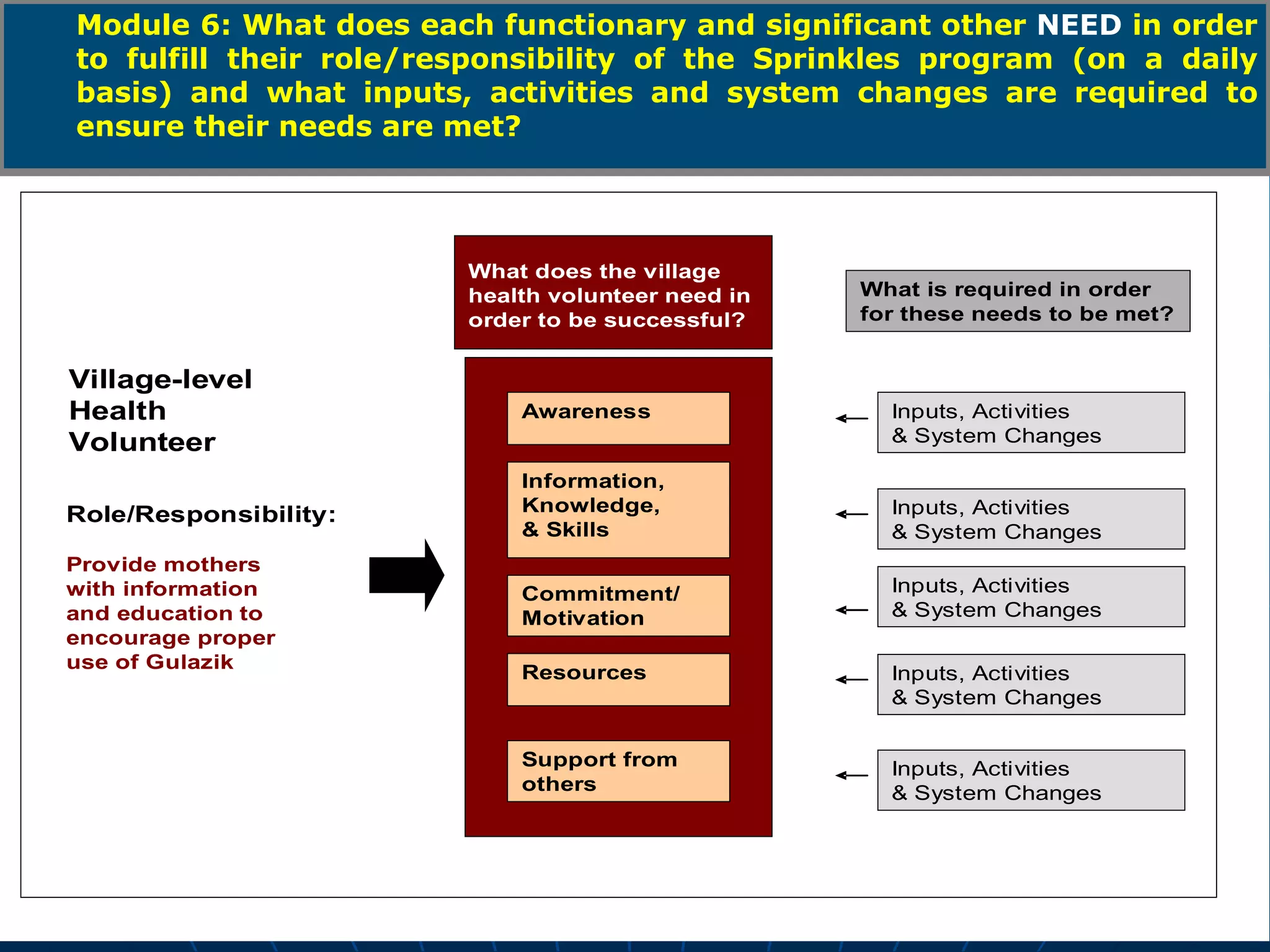 Module 6: What does each functionary and significant other NEED in order to fulfill their role/responsibility of the Sprinkles program (on a daily basis) and what inputs, activities and system changes are required to ensure their needs are met?

Village-level Health Volunteer

Role/Responsibility:

Provide mothers with information and education to encourage proper use of Gulazik

What does the village health volunteer need in order to be successful?

Awareness

Information, Knowledge, & Skills

Commitment/ Motivation

Resources

Support from others

What is required in order for these needs to be met?

Inputs, Activities & System Changes

Inputs, Activities & System Changes

Inputs, Activities & System Changes

Inputs, Activities & System Changes

Inputs, Activities & System Changes